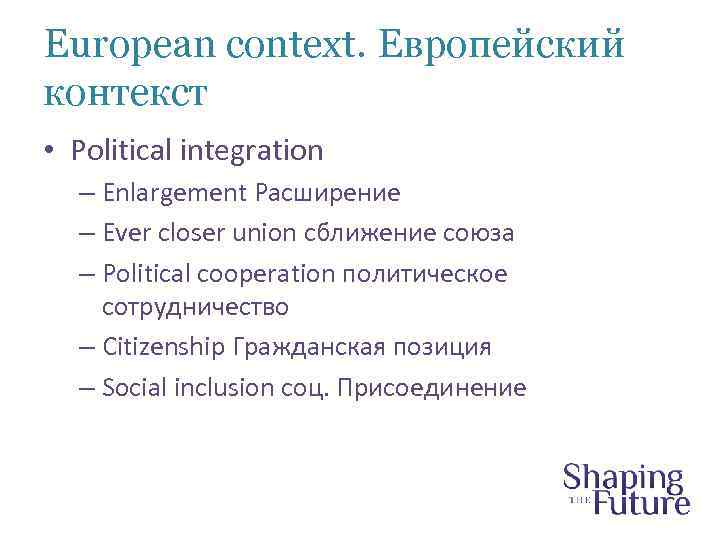 European context. Европейский контекст

• Political integration
– Enlargement Расширение
– Ever closer union сближение союза
– Political cooperation политическое сотрудничество
– Citizenship Гражданская позиция
– Social inclusion соц. Присоединение

Shaping THE Future